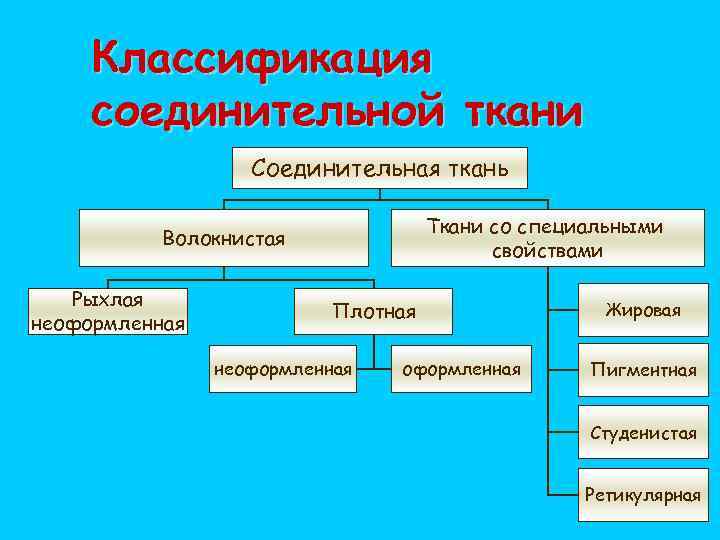 Классификация соединительной ткани

Соединительная ткань

Волокнистая

Ткани со специальными свойствами

Рыхлая неоформленная

Плотная

неоформленная

оформленная

Жировая

Пигментная

Студенистая

Ретикулярная